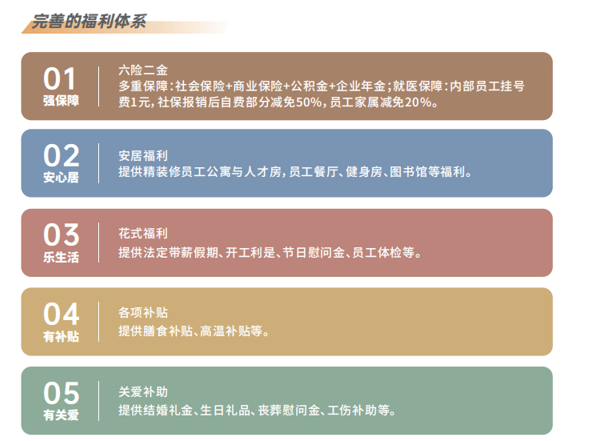 完善的福利体系

01
强保障

六险二金
多重保障：社会保险+商业保险+公积金+企业年金；就医保障：内部员工挂号费1元，社保报销后自费部分减免50%，员工家属减免20%。

02
安心居

安居福利
提供精装修员工公寓与人才房，员工餐厅、健身房、图书馆等福利。

03
乐生活

花式福利
提供法定带薪假期、开工利是、节日慰问金、员工体检等。

04
有补贴

各项补贴
提供膳食补贴、高温补贴等。

05
有关爱

关爱补助
提供结婚礼金、生日礼品、丧葬慰问金、工伤补助等。